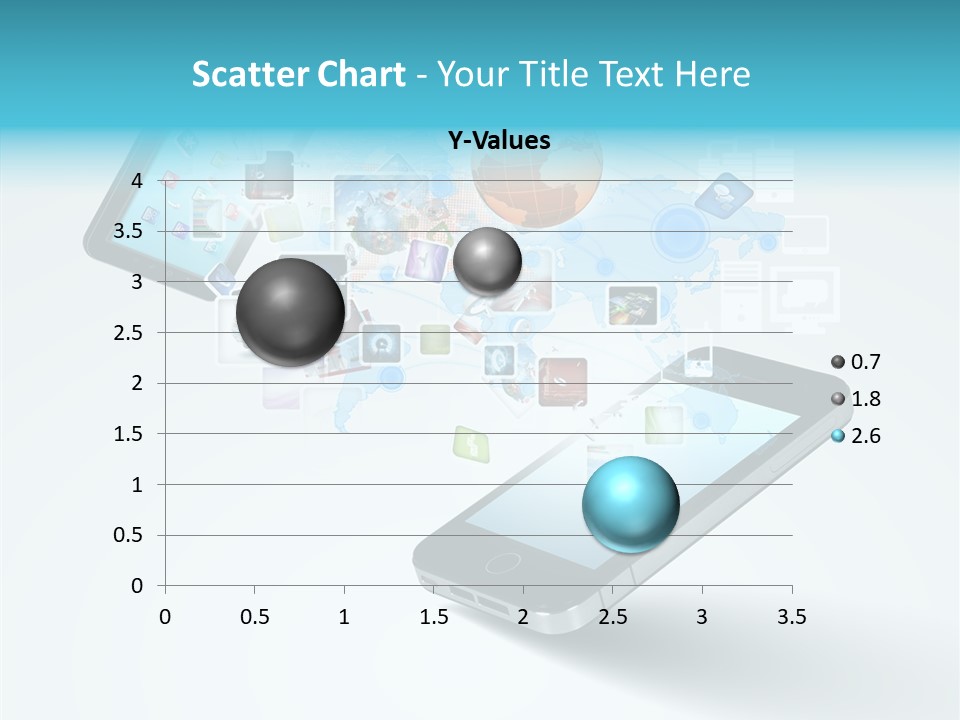 Scatter Chart - Your Title Text Here

Y-Values

4
3.5
3
2.5
2
1.5
1
0.5
0

0 0.5 1 1.5 2 2.5 3 3.5

0.7
1.8
2.6